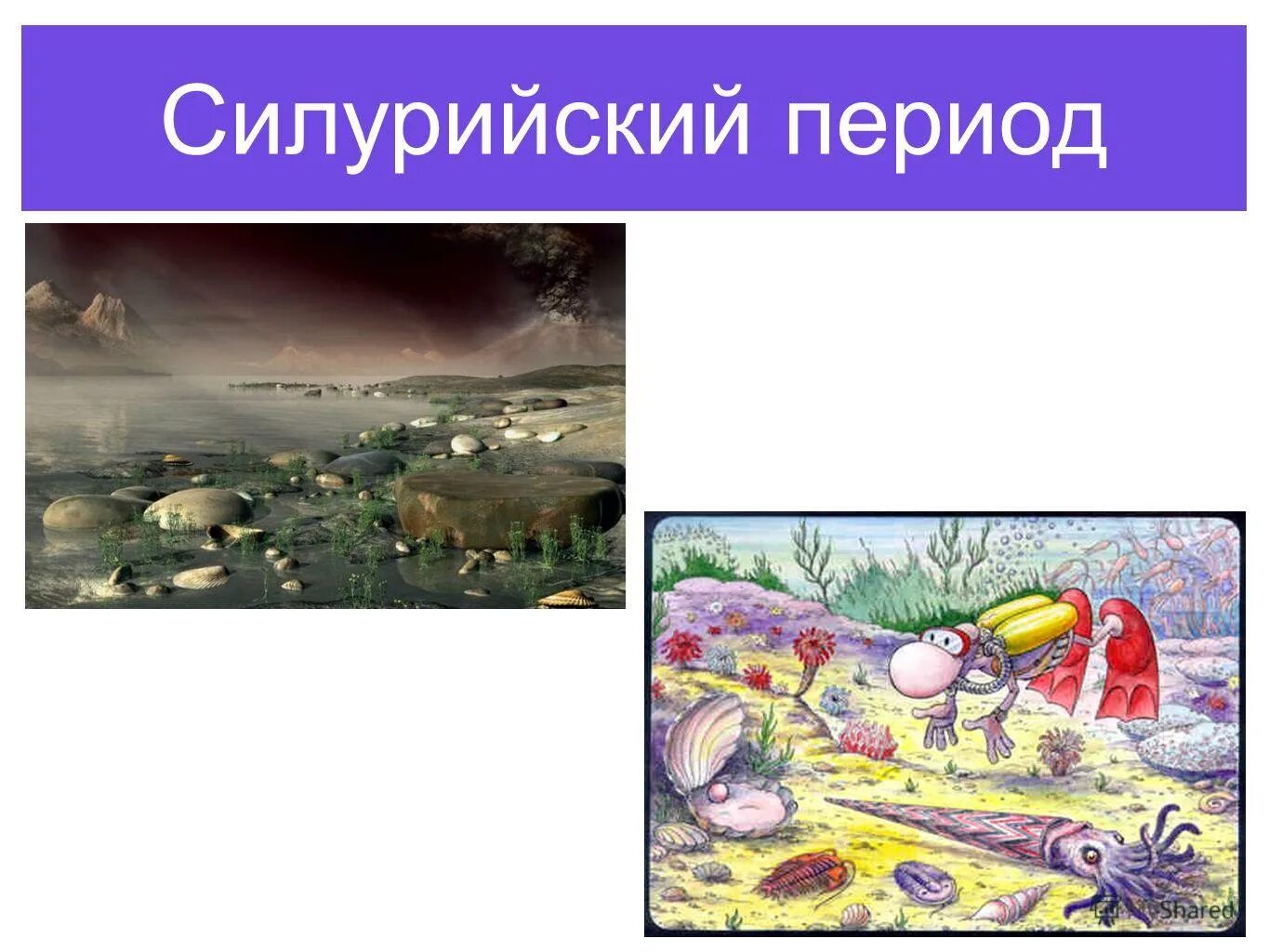 Силурийский период

MyShared